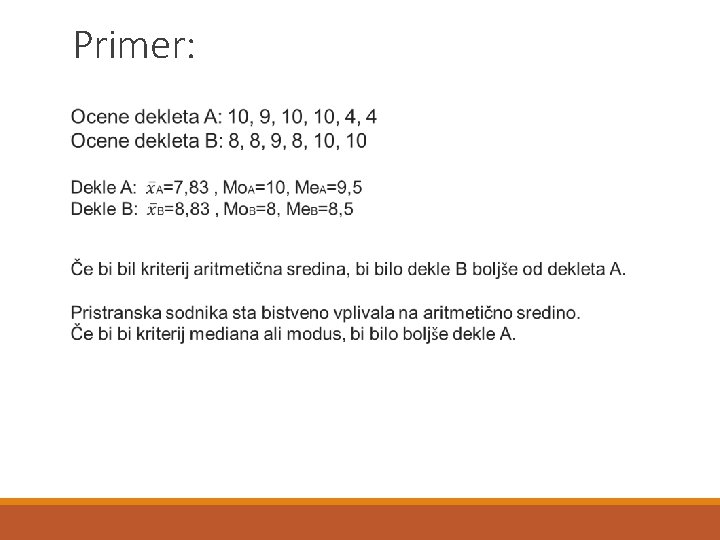 Primer:

Ocene dekleta A: 10, 9, 10, 10, 4, 4
Ocene dekleta B: 8, 8, 9, 8, 10, 10

Dekle A: $\bar{x}_A$=7,83 , $Mo_A$=10, $Me_A$=9,5
Dekle B: $\bar{x}_B$=8,83 , $Mo_B$=8, $Me_B$=8,5

Če bi bil kriterij aritmetična sredina, bi bilo dekle B boljše od dekleta A.

Pristranska sodnika sta bistveno vplivala na aritmetično sredino.
Če bi bi kriterij mediana ali modus, bi bilo boljše dekle A.